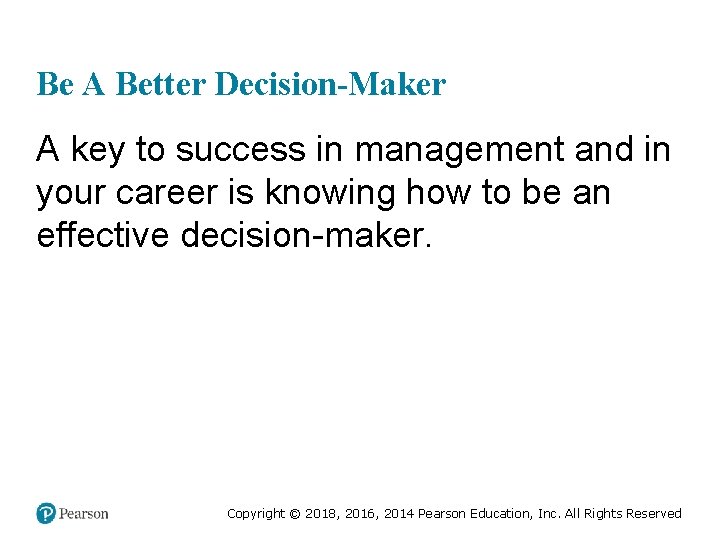 Be A Better Decision-Maker

A key to success in management and in your career is knowing how to be an effective decision-maker.

Pearson

Copyright © 2018, 2016, 2014 Pearson Education, Inc. All Rights Reserved